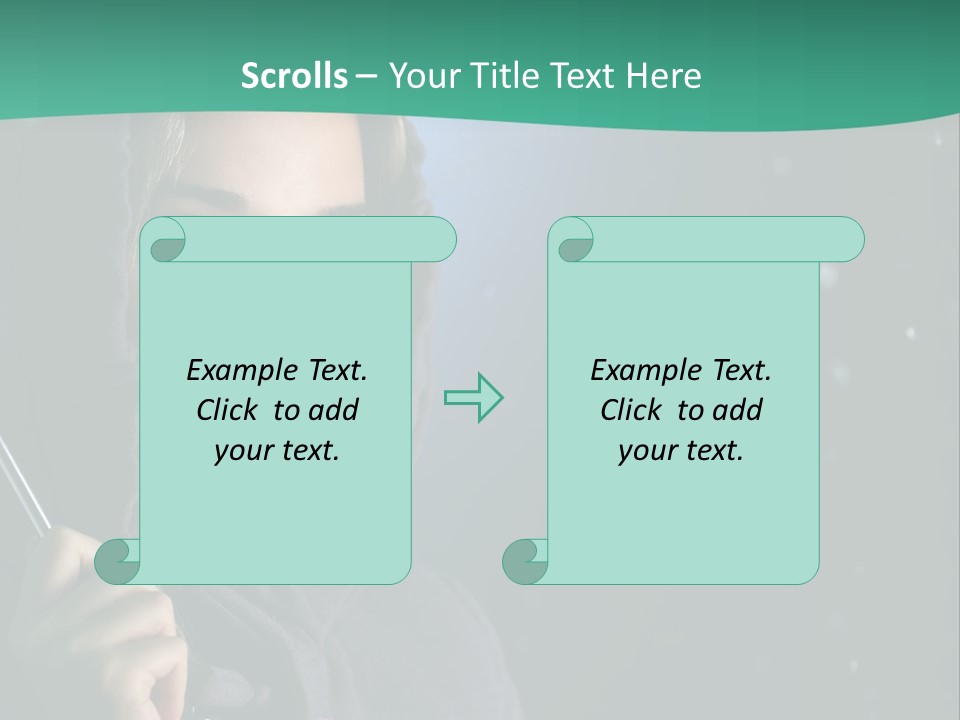 Scrolls – Your Title Text Here

Example Text. Click to add your text.

Example Text. Click to add your text.